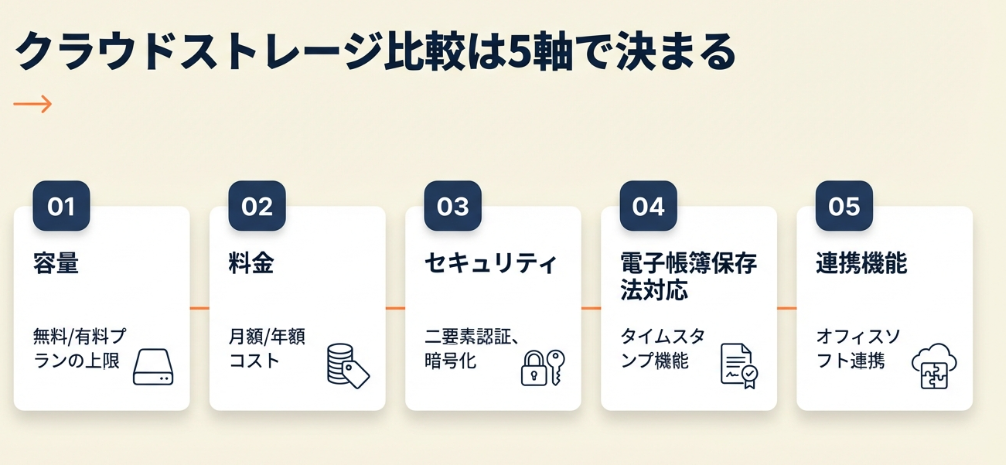 クラウドストレージ比較は5軸で決まる

01
容量
無料/有料プランの上限

02
料金
月額/年額コスト

03
セキュリティ
二要素認証、暗号化

04
電子帳簿保存法対応
タイムスタンプ機能

05
連携機能
オフィスソフト連携